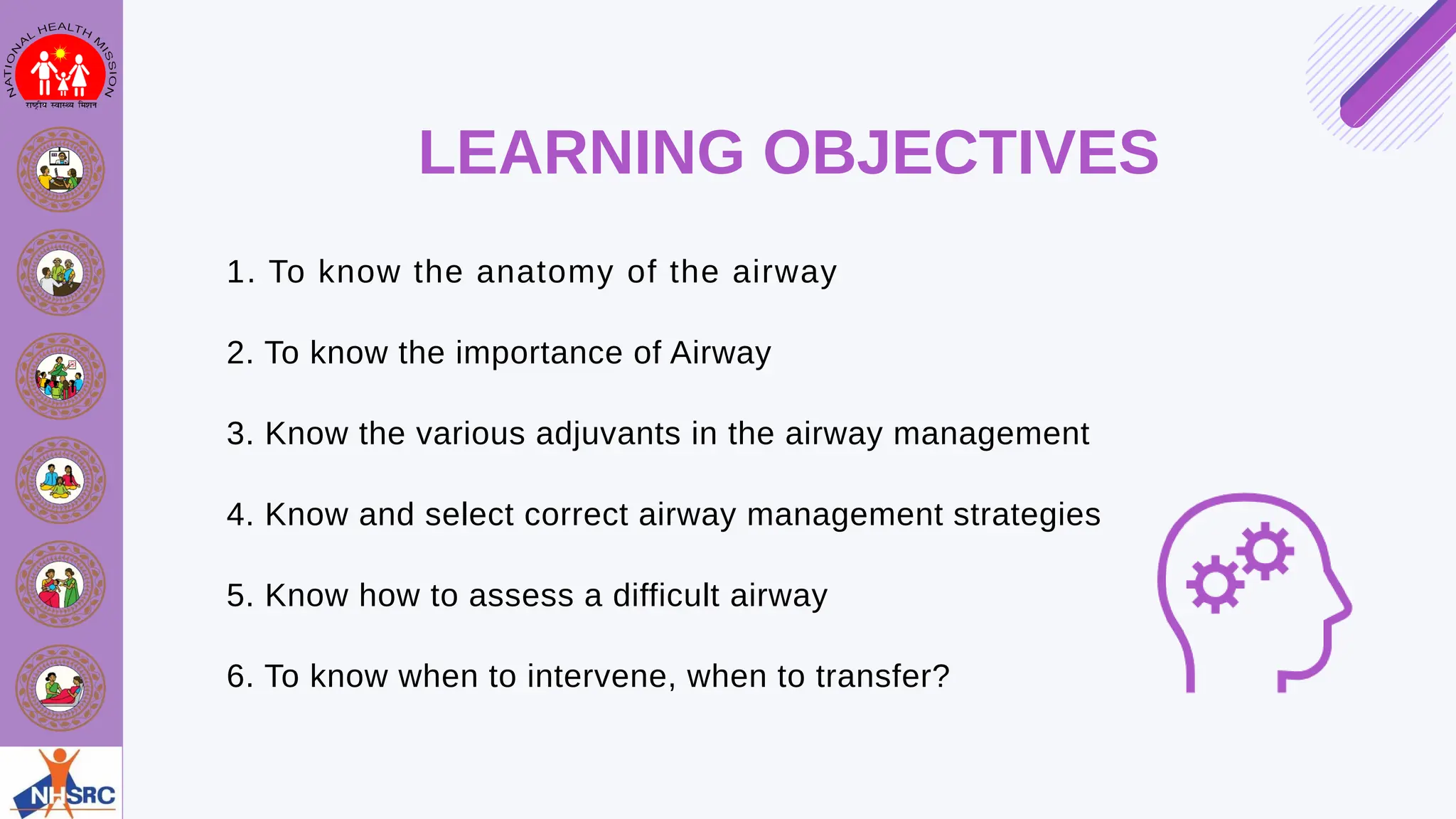 NATIONAL HEALTH MISSION
राष्ट्रीय स्वास्थ्य मिशन

LEARNING OBJECTIVES

1. To know the anatomy of the airway

2. To know the importance of Airway

3. Know the various adjuvants in the airway management

4. Know and select correct airway management strategies

5. Know how to assess a difficult airway

6. To know when to intervene, when to transfer?

NHSRC